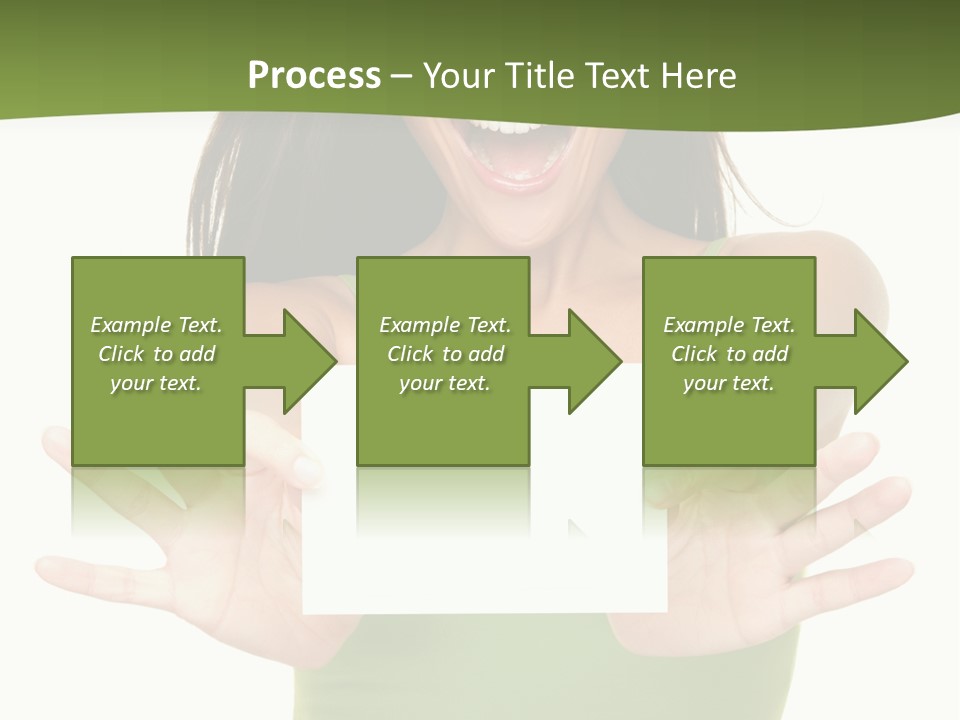 Process – Your Title Text Here

Example Text. Click to add your text.

Example Text. Click to add your text.

Example Text. Click to add your text.